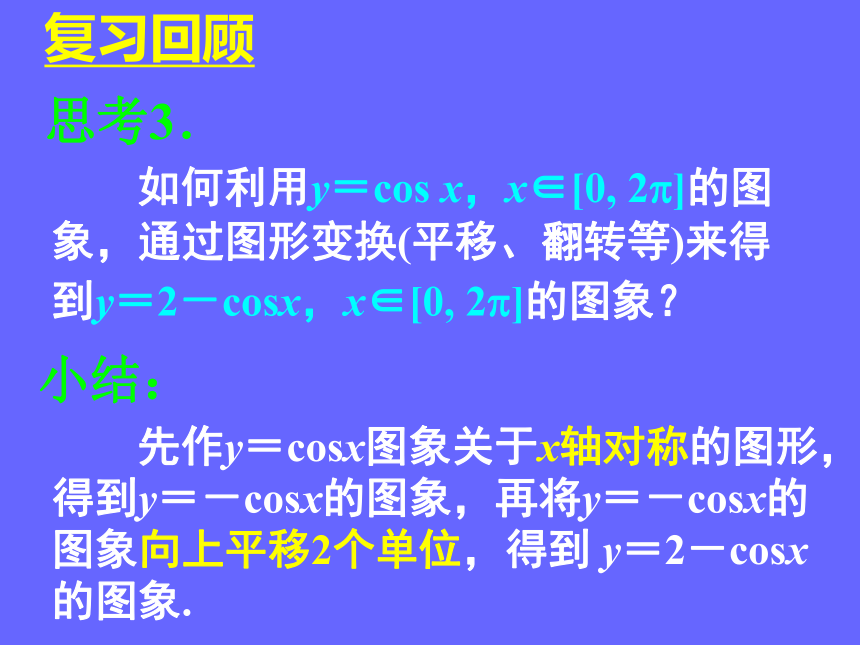 复习回顾

思考3.

如何利用$y=\cos x$，$x\in[0, 2\pi]$的图象，通过图形变换(平移、翻转等)来得到$y=2-\cos x$，$x\in[0, 2\pi]$的图象？

小结:

先作$y=\cos x$图象关于$x$轴对称的图形，得到$y=-\cos x$的图象，再将$y=-\cos x$的图象向上平移2个单位，得到 $y=2-\cos x$的图象.